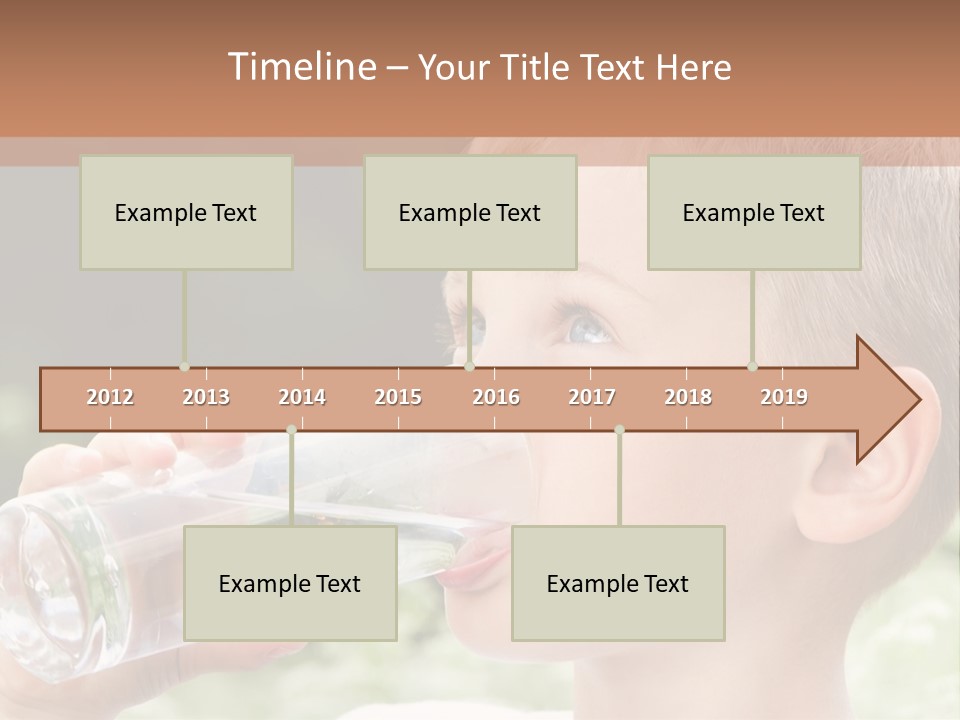 Timeline – Your Title Text Here

Example Text

Example Text

Example Text

2012 2013 2014 2015 2016 2017 2018 2019

Example Text

Example Text